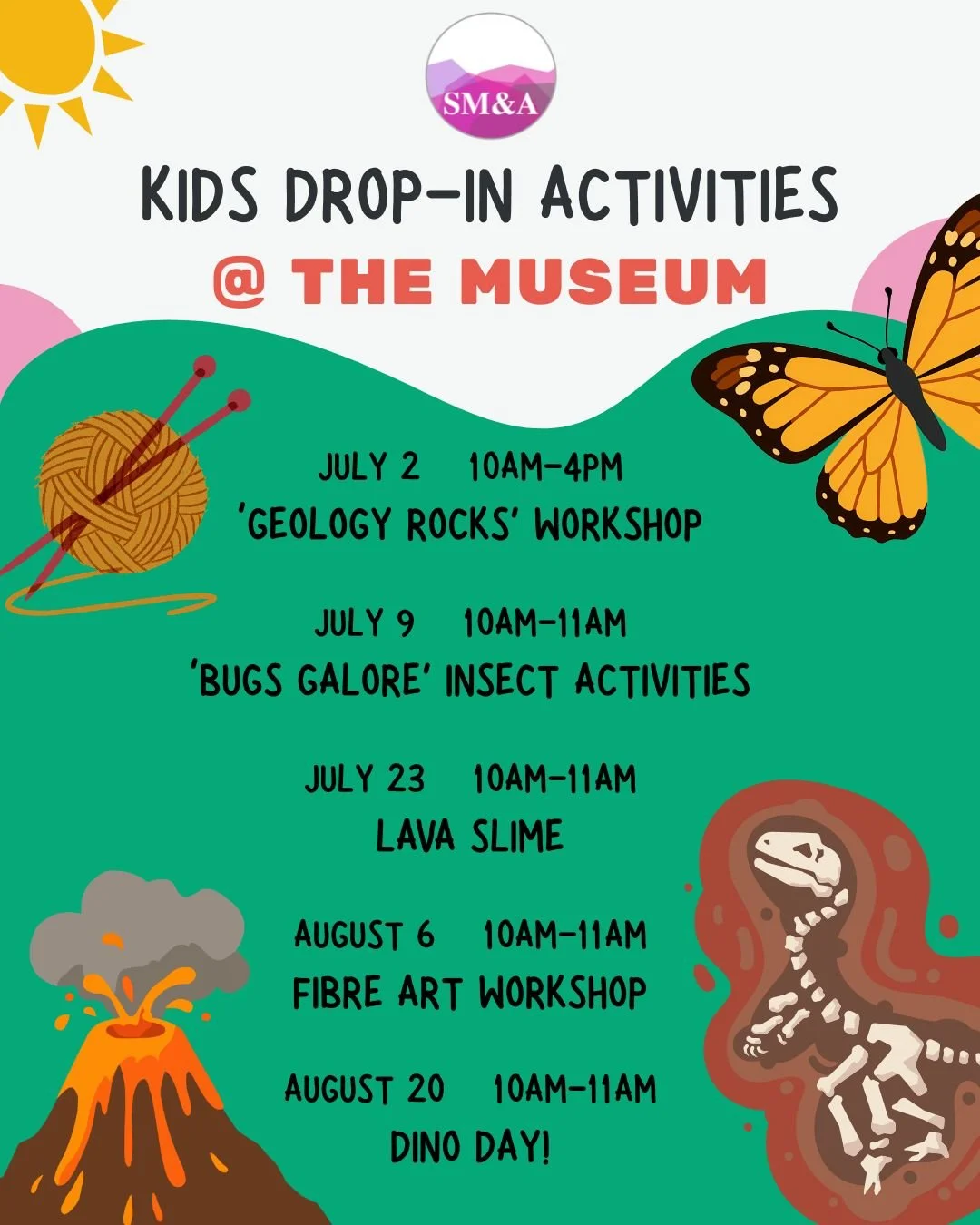 SM&A

KIDS DROP-IN ACTIVITIES
@ THE MUSEUM

JULY 2 10AM-4PM
'GEOLOGY ROCKS' WORKSHOP

JULY 9 10AM-11AM
'BUGS GALORE' INSECT ACTIVITIES

JULY 23 10AM-11AM
LAVA SLIME

AUGUST 6 10AM-11AM
FIBRE ART WORKSHOP

AUGUST 20 10AM-11AM
DINO DAY!